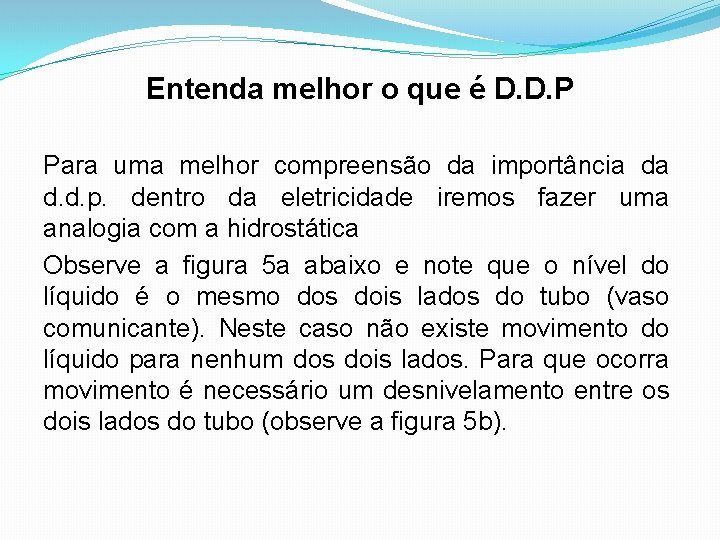 Entenda melhor o que é D.D.P

Para uma melhor compreensão da importância da d.d.p. dentro da eletricidade iremos fazer uma analogia com a hidrostática

Observe a figura 5a abaixo e note que o nível do líquido é o mesmo dos dois lados do tubo (vaso comunicante). Neste caso não existe movimento do líquido para nenhum dos dois lados. Para que ocorra movimento é necessário um desnivelamento entre os dois lados do tubo (observe a figura 5b).